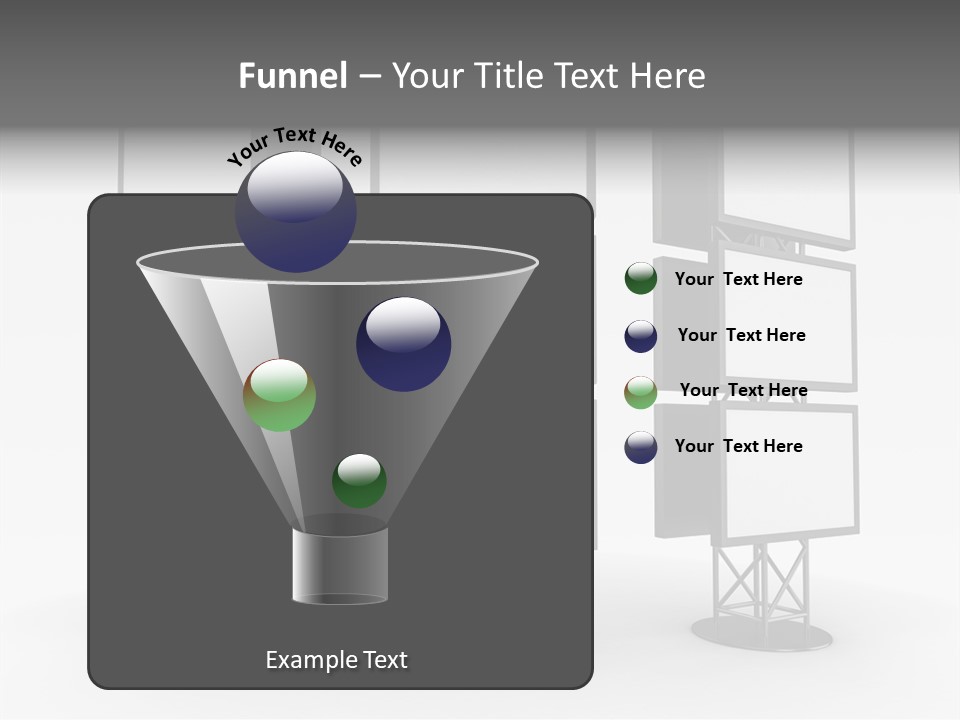 Funnel – Your Title Text Here

Your Text Here

Your Text Here

Your Text Here

Your Text Here

Your Text Here

Example Text